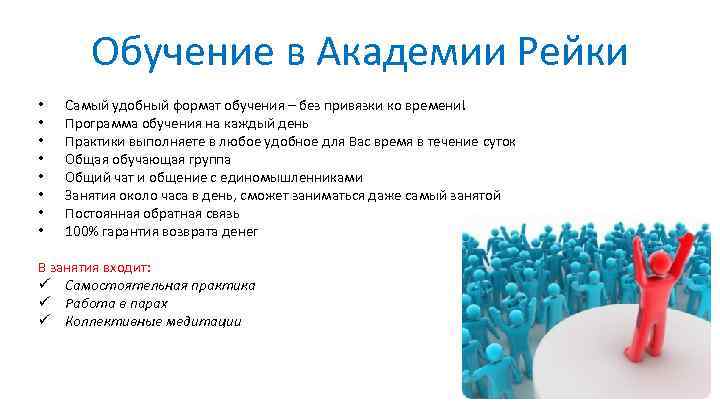 Обучение в Академии Рейки

• Самый удобный формат обучения – без привязки ко времени!
• Программа обучения на каждый день
• Практики выполняете в любое удобное для Вас время в течение суток
• Общая обучающая группа
• Общий чат и общение с единомышленниками
• Занятия около часа в день, сможет заниматься даже самый занятой
• Постоянная обратная связь
• 100% гарантия возврата денег

В занятия входит:
✓ Самостоятельная практика
✓ Работа в парах
✓ Коллективные медитации